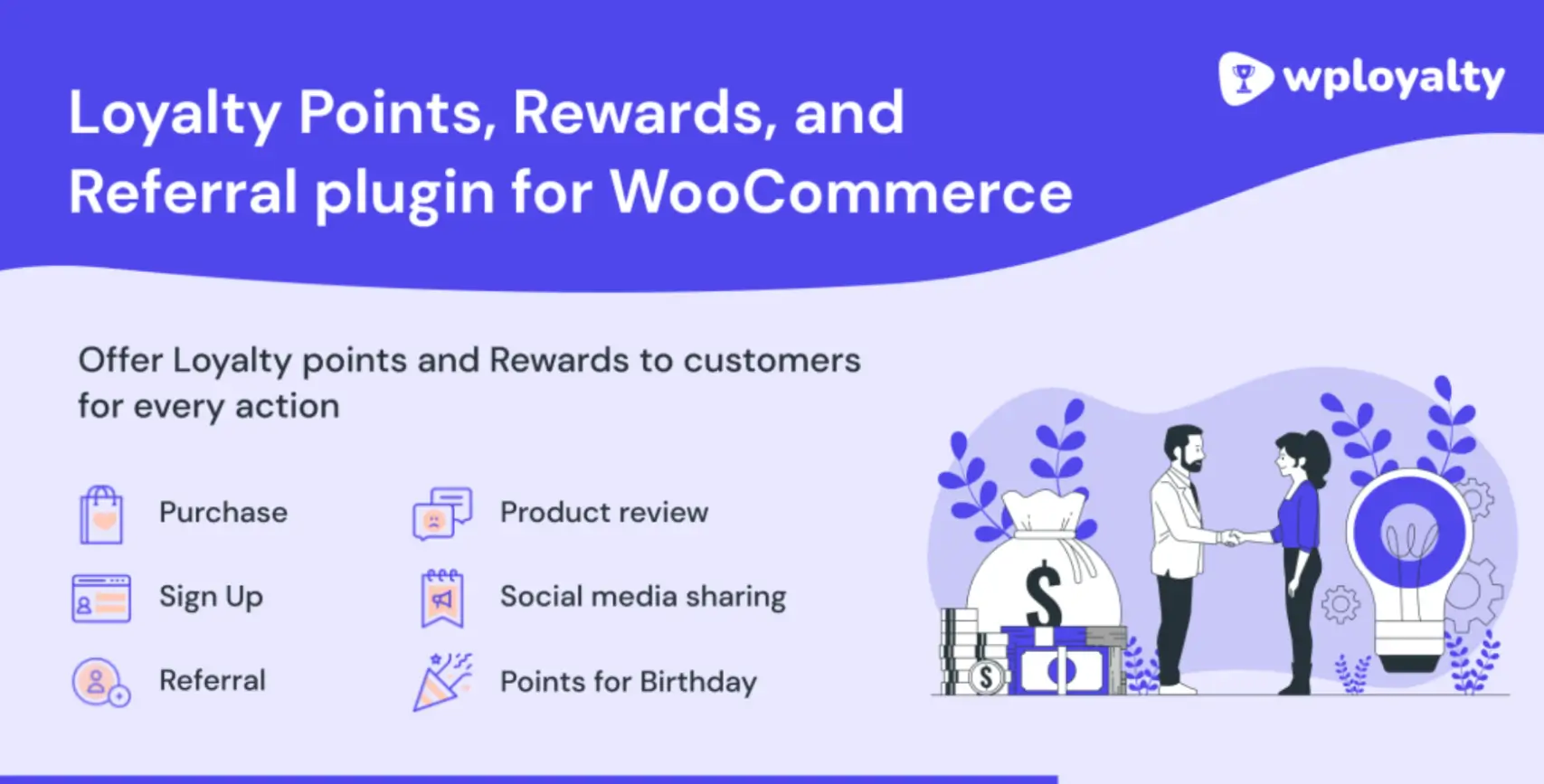 wployalty

Loyalty Points, Rewards, and Referral plugin for WooCommerce

Offer Loyalty points and Rewards to customers for every action

Purchase

Sign Up

Referral

Product review

Social media sharing

Points for Birthday

$

$